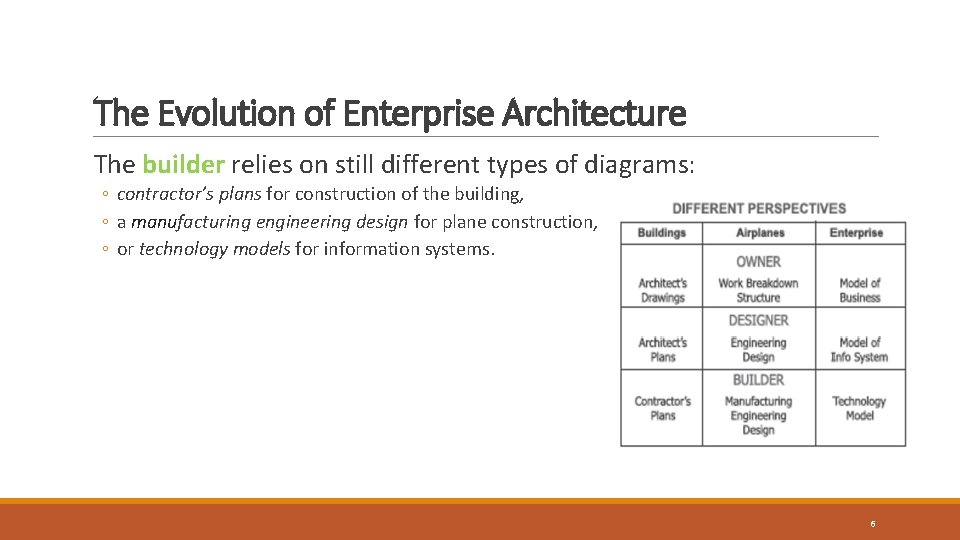 The Evolution of Enterprise Architecture

The builder relies on still different types of diagrams:

◦ contractor's plans for construction of the building,
◦ a manufacturing engineering design for plane construction,
◦ or technology models for information systems.

DIFFERENT PERSPECTIVES

| Buildings | Airplanes | Enterprise |
|---|---|---|
| | OWNER | |
| Architect's Drawings | Work Breakdown Structure | Model of Business |
| | DESIGNER | |
| Architect's Plans | Engineering Design | Model of Info System |
| | BUILDER | |
| Contractor's Plans | Manufacturing Engineering Design | Technology Model |

6